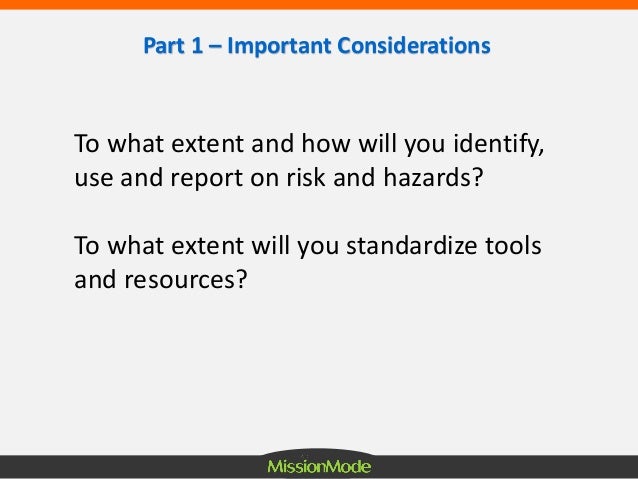 Part 1 – Important Considerations

To what extent and how will you identify, use and report on risk and hazards?

To what extent will you standardize tools and resources?

MissionMode